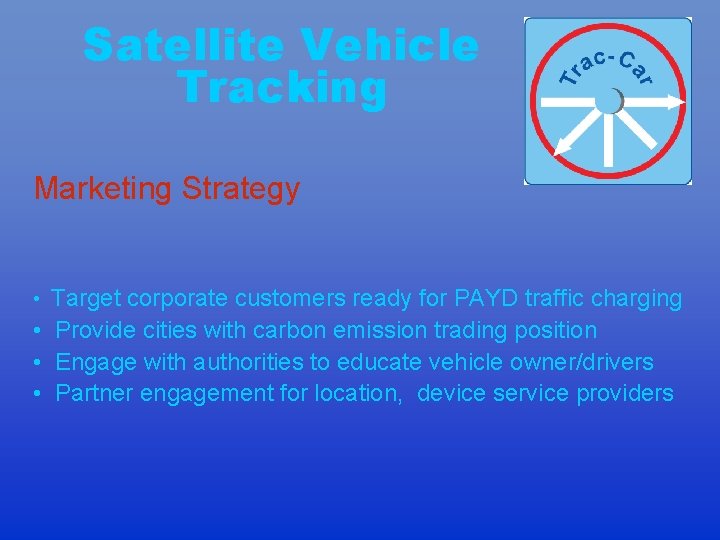 Satellite Vehicle Tracking

Trac-Car

Marketing Strategy

• Target corporate customers ready for PAYD traffic charging
• Provide cities with carbon emission trading position
• Engage with authorities to educate vehicle owner/drivers
• Partner engagement for location, device service providers